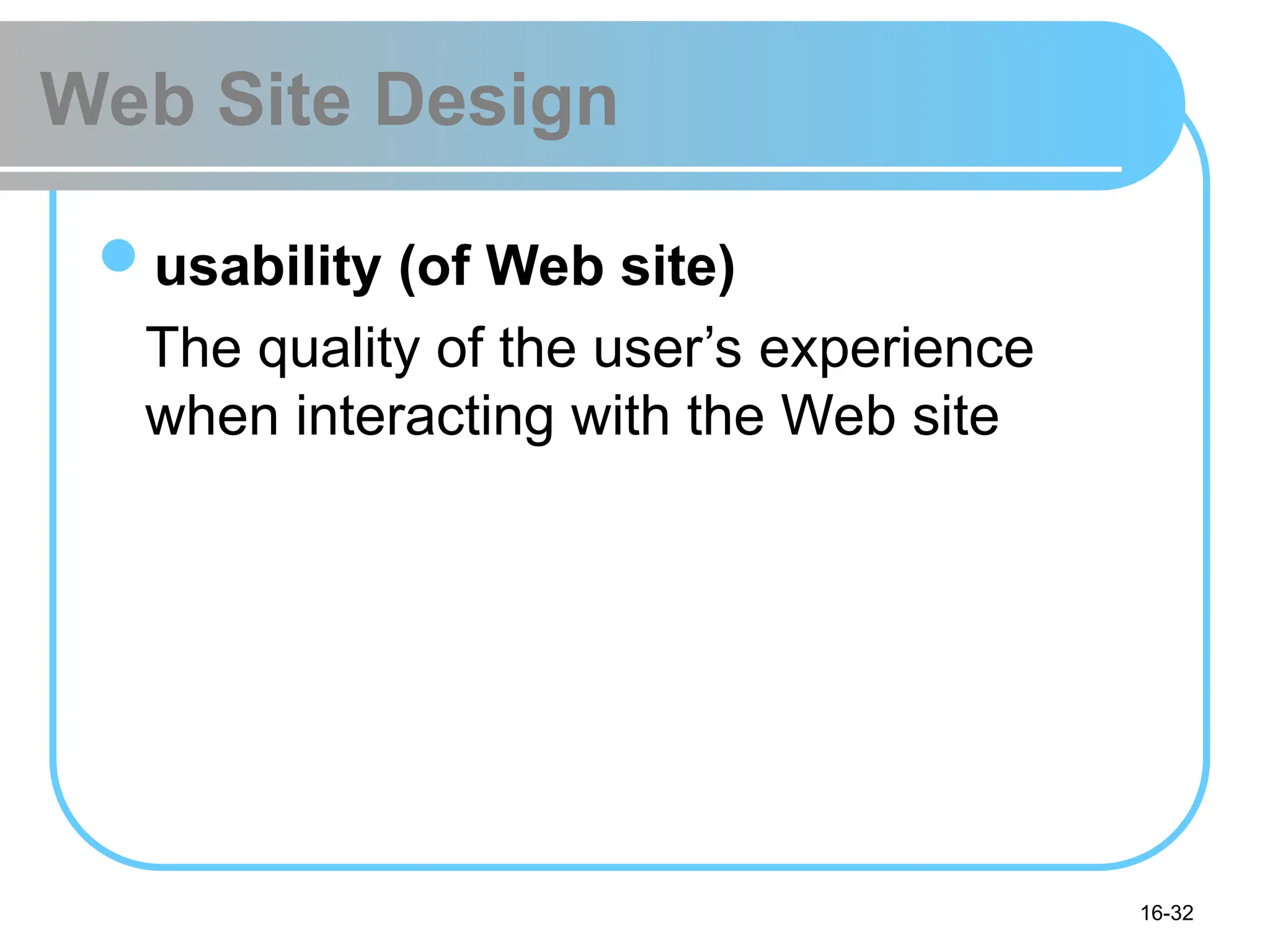 Web Site Design

usability (of Web site)

The quality of the user’s experience when interacting with the Web site

16-32